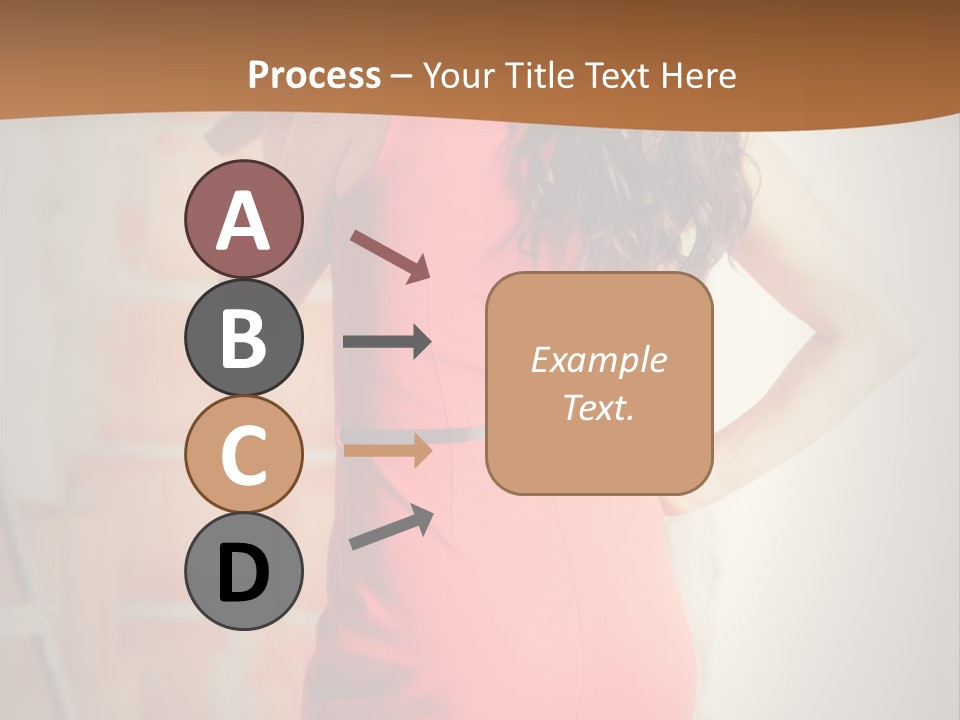 Process – Your Title Text Here

A

B

C

D

Example Text.